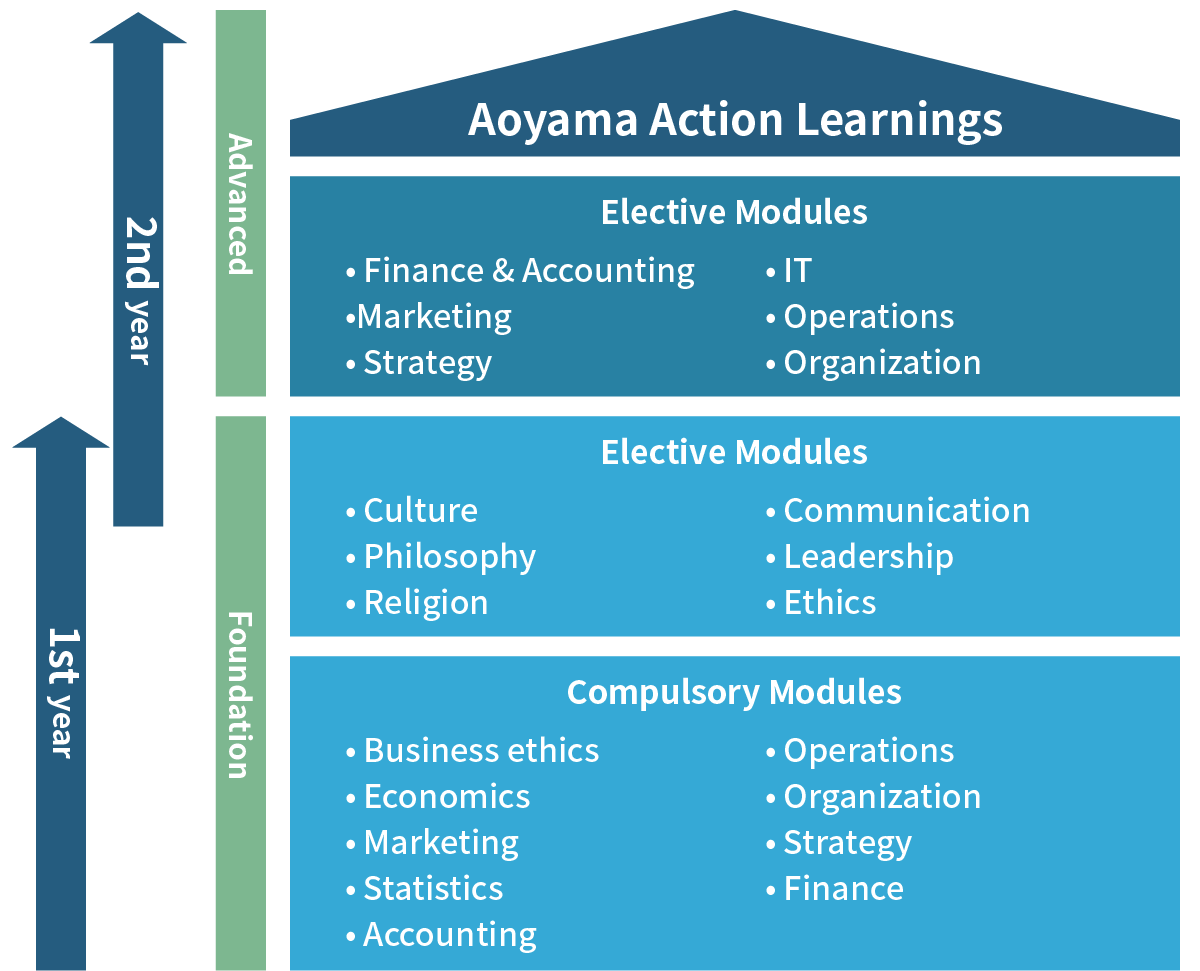 2nd year

1st year

Advanced

Foundation

Aoyama Action Learnings

Elective Modules

• Finance & Accounting
•Marketing
• Strategy

• IT
• Operations
• Organization

Elective Modules

• Culture
• Philosophy
• Religion

• Communication
• Leadership
• Ethics

Compulsory Modules

• Business ethics
• Economics
• Marketing
• Statistics
• Accounting

• Operations
• Organization
• Strategy
• Finance